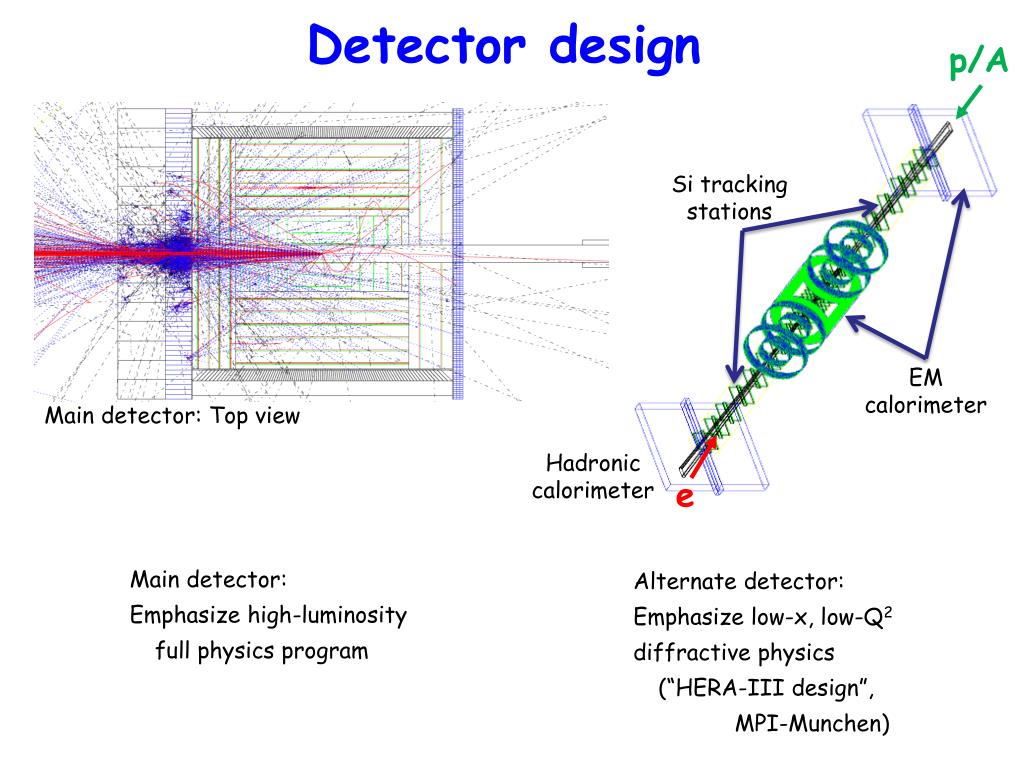 Detector design

p/A

Si tracking stations

EM calorimeter

Main detector: Top view

Hadronic calorimeter

e

Main detector:
Emphasize high-luminosity full physics program

Alternate detector:
Emphasize low-x, low-$Q^2$ diffractive physics ("HERA-III design", MPI-Munchen)